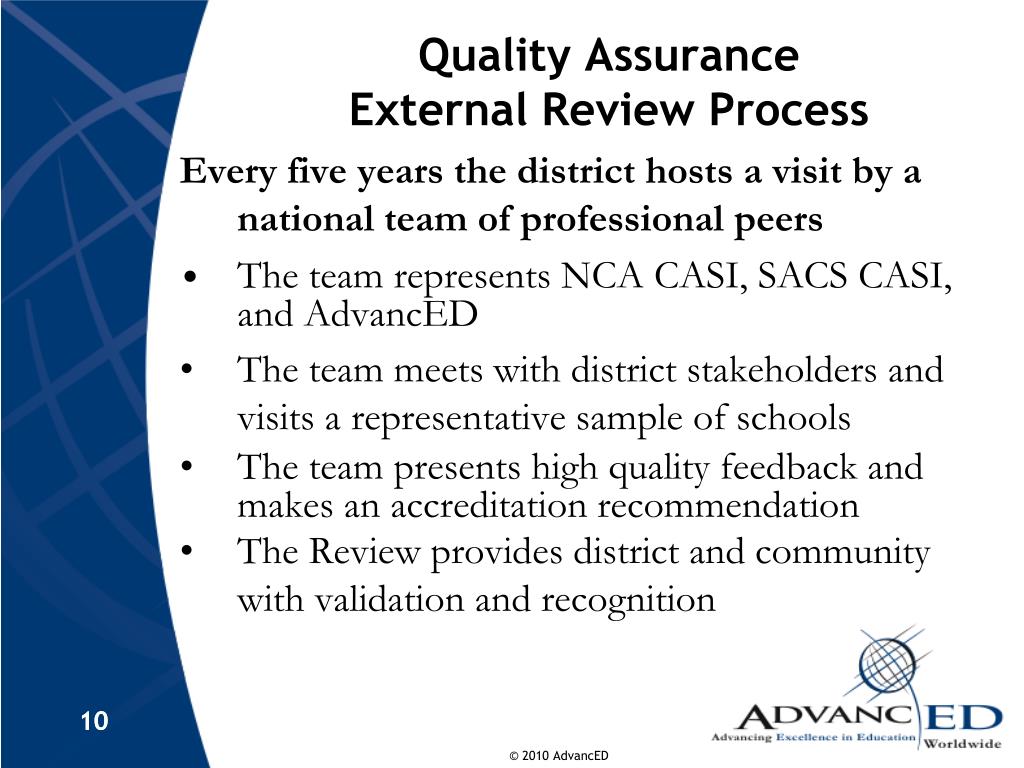 Quality Assurance
External Review Process

Every five years the district hosts a visit by a national team of professional peers

• The team represents NCA CASI, SACS CASI, and AdvancED
• The team meets with district stakeholders and visits a representative sample of schools
• The team presents high quality feedback and makes an accreditation recommendation
• The Review provides district and community with validation and recognition

10

ADVANCED
Advancing Excellence in Education Worldwide

© 2010 AdvancED